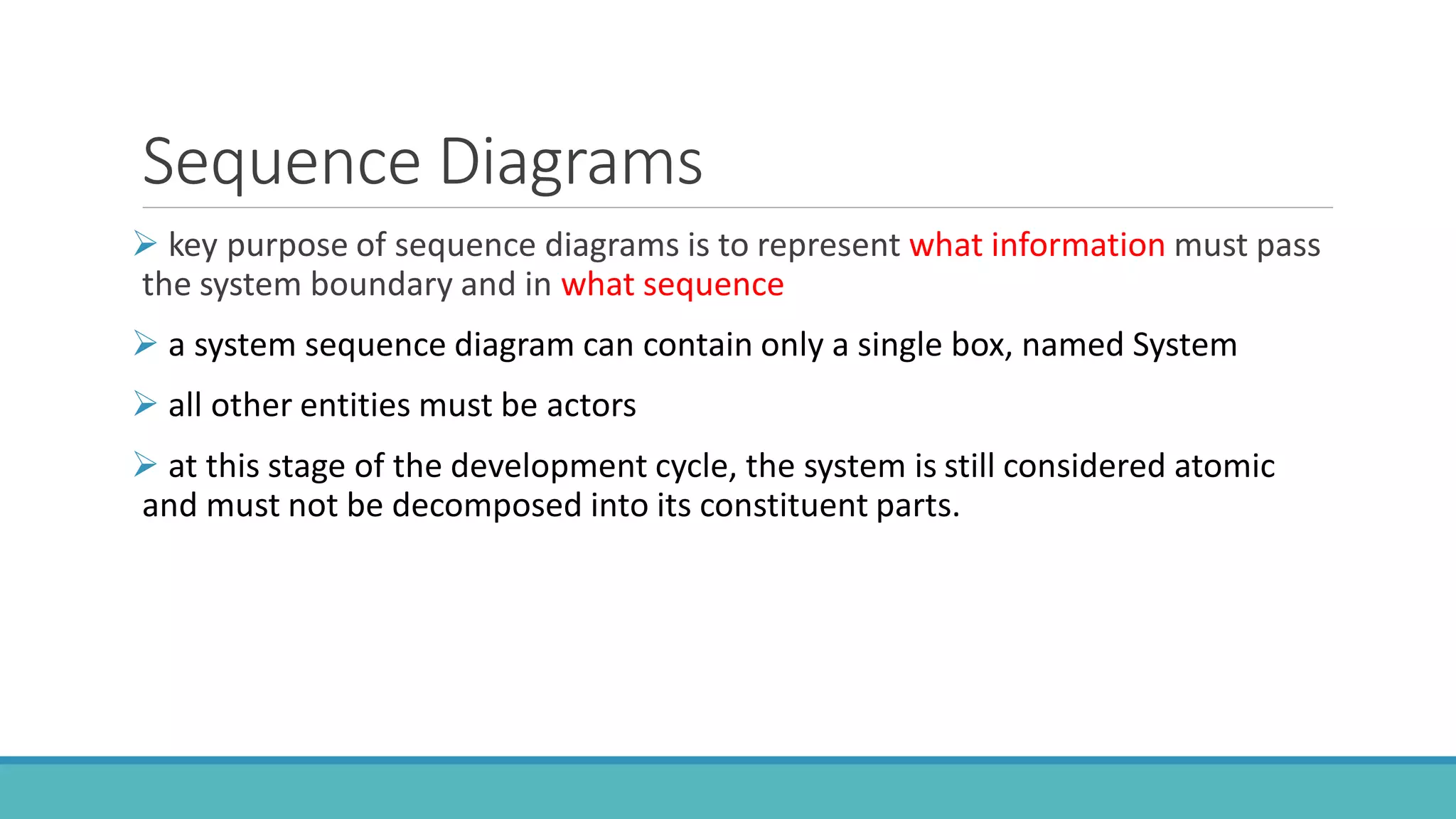 Sequence Diagrams

➢ key purpose of sequence diagrams is to represent what information must pass the system boundary and in what sequence

➢ a system sequence diagram can contain only a single box, named System

➢ all other entities must be actors

➢ at this stage of the development cycle, the system is still considered atomic and must not be decomposed into its constituent parts.